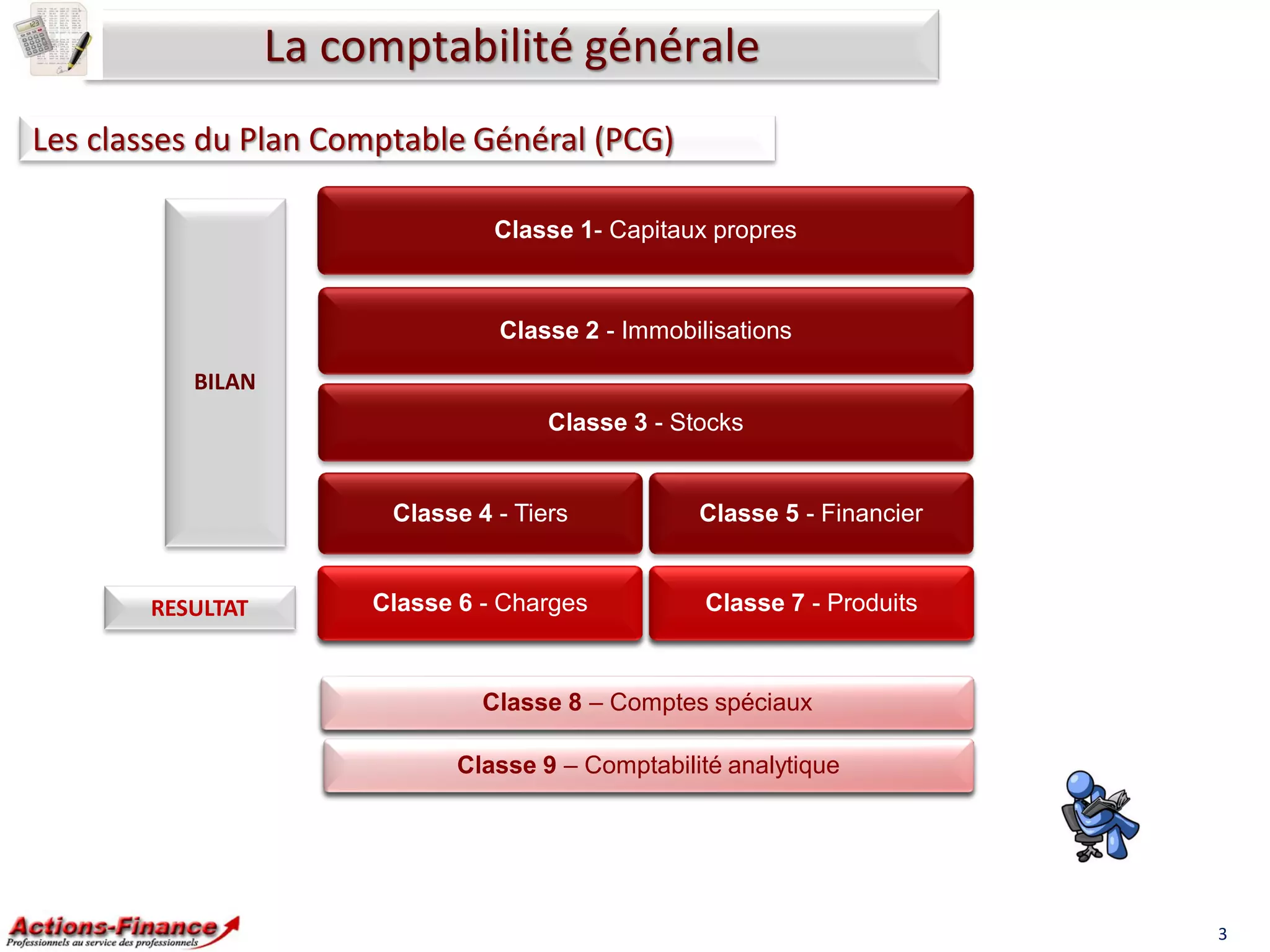 La comptabilité générale

Les classes du Plan Comptable Général (PCG)

BILAN

Classe 1- Capitaux propres

Classe 2 - Immobilisations

Classe 3 - Stocks

Classe 4 - Tiers

Classe 5 - Financier

RESULTAT

Classe 6 - Charges

Classe 7 - Produits

Classe 8 – Comptes spéciaux

Classe 9 – Comptabilité analytique

Actions-Finance
Professionnels au service des professionnels

3